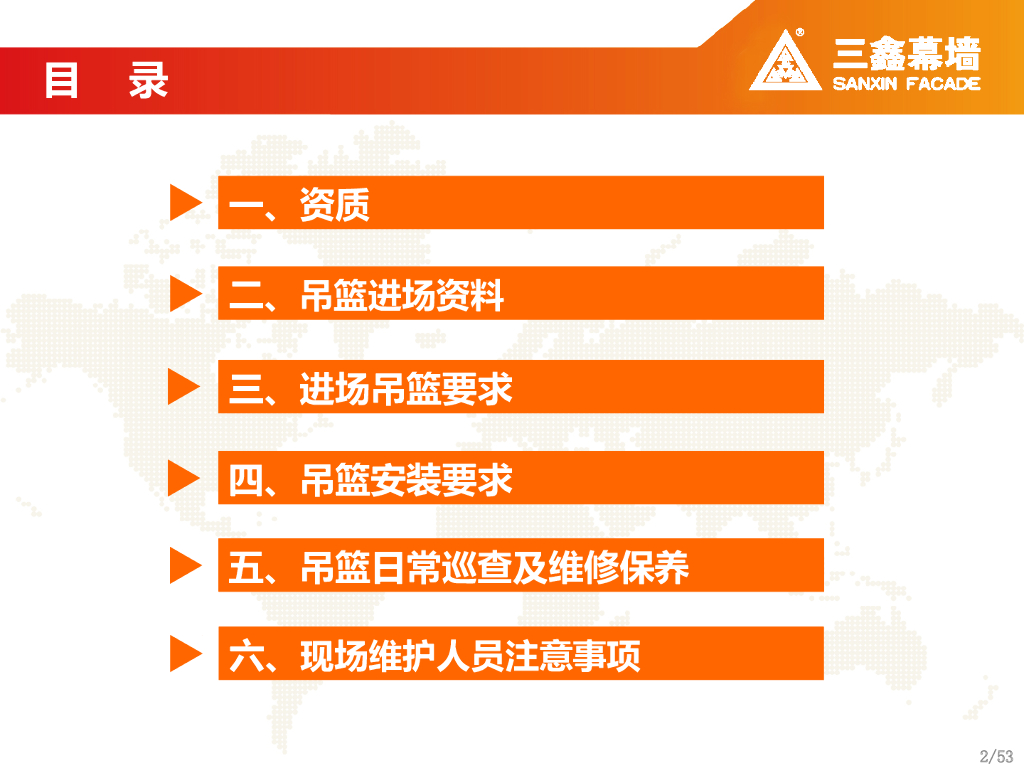 目 录

三鑫幕墙
SANXIN FACADE

一、资质

二、吊篮进场资料

三、进场吊篮要求

四、吊篮安装要求

五、吊篮日常巡查及维修保养

六、现场维护人员注意事项

2/53